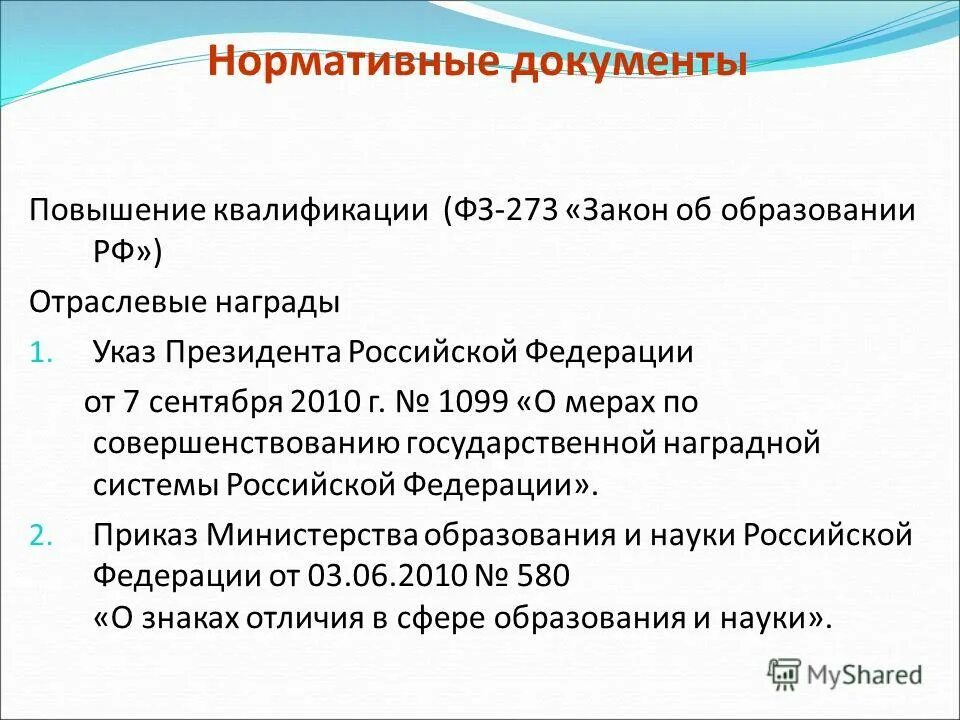 Нормативные документы

Повышение квалификации (ФЗ-273 «Закон об образовании РФ»)

Отраслевые награды

1. Указ Президента Российской Федерации

от 7 сентября 2010 г. № 1099 «О мерах по совершенствованию государственной наградной системы Российской Федерации».

2. Приказ Министерства образования и науки Российской Федерации от 03.06.2010 № 580 «О знаках отличия в сфере образования и науки».

MyShared